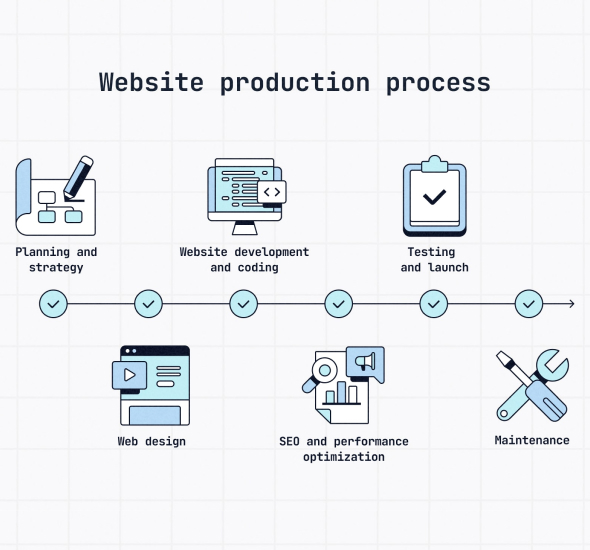 Website production process

Planning and strategy

Website development and coding

Testing and launch

Web design

SEO and performance optimization

Maintenance